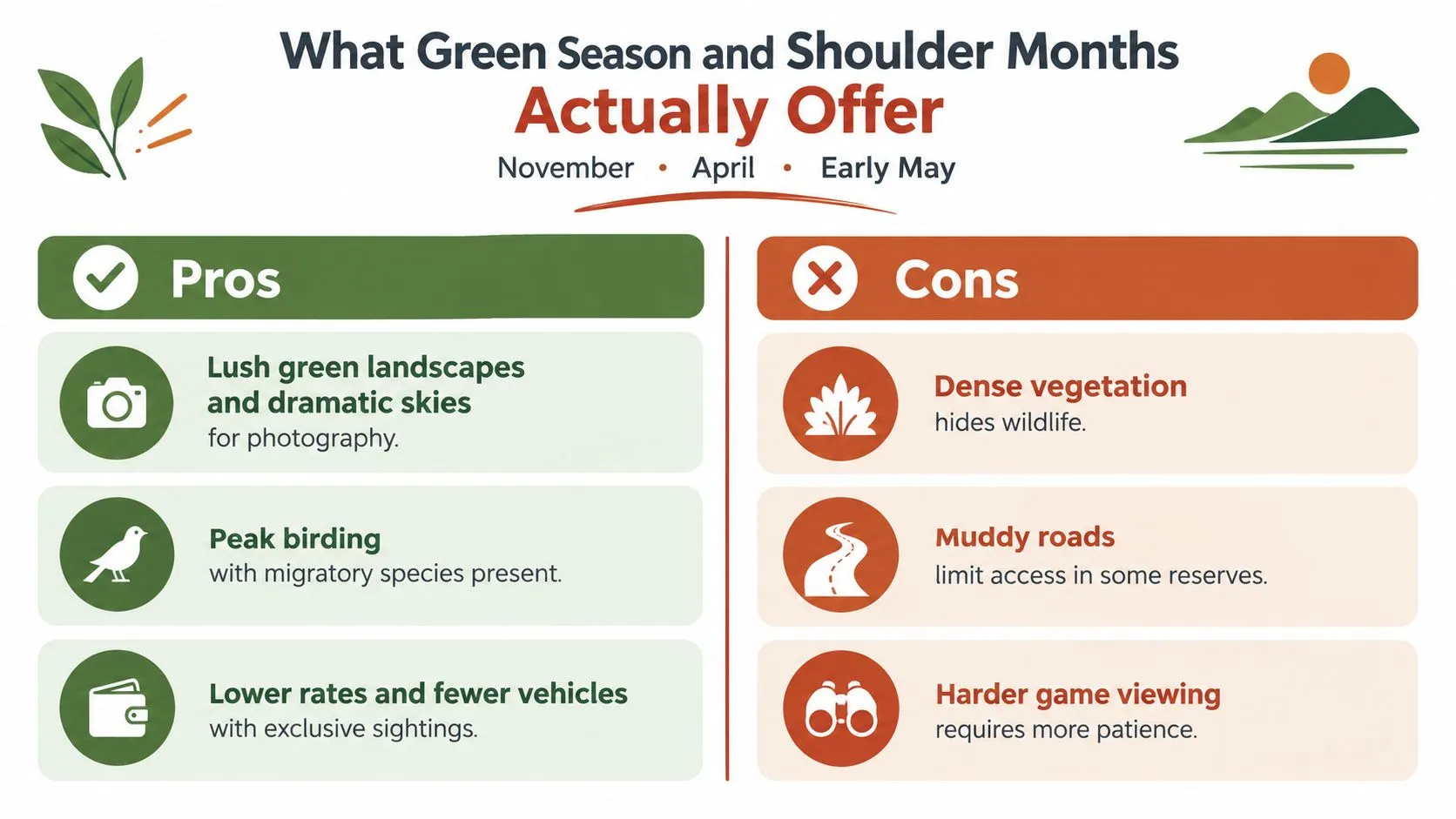 What Green Season and Shoulder Months
Actually Offer
November • April • Early May

Pros

Lush green landscapes and dramatic skies
for photography.

Peak birding
with migratory species present.

Lower rates and fewer vehicles
with exclusive sightings.

Cons

Dense vegetation
hides wildlife.

Muddy roads
limit access in some reserves.

Harder game viewing
requires more patience.